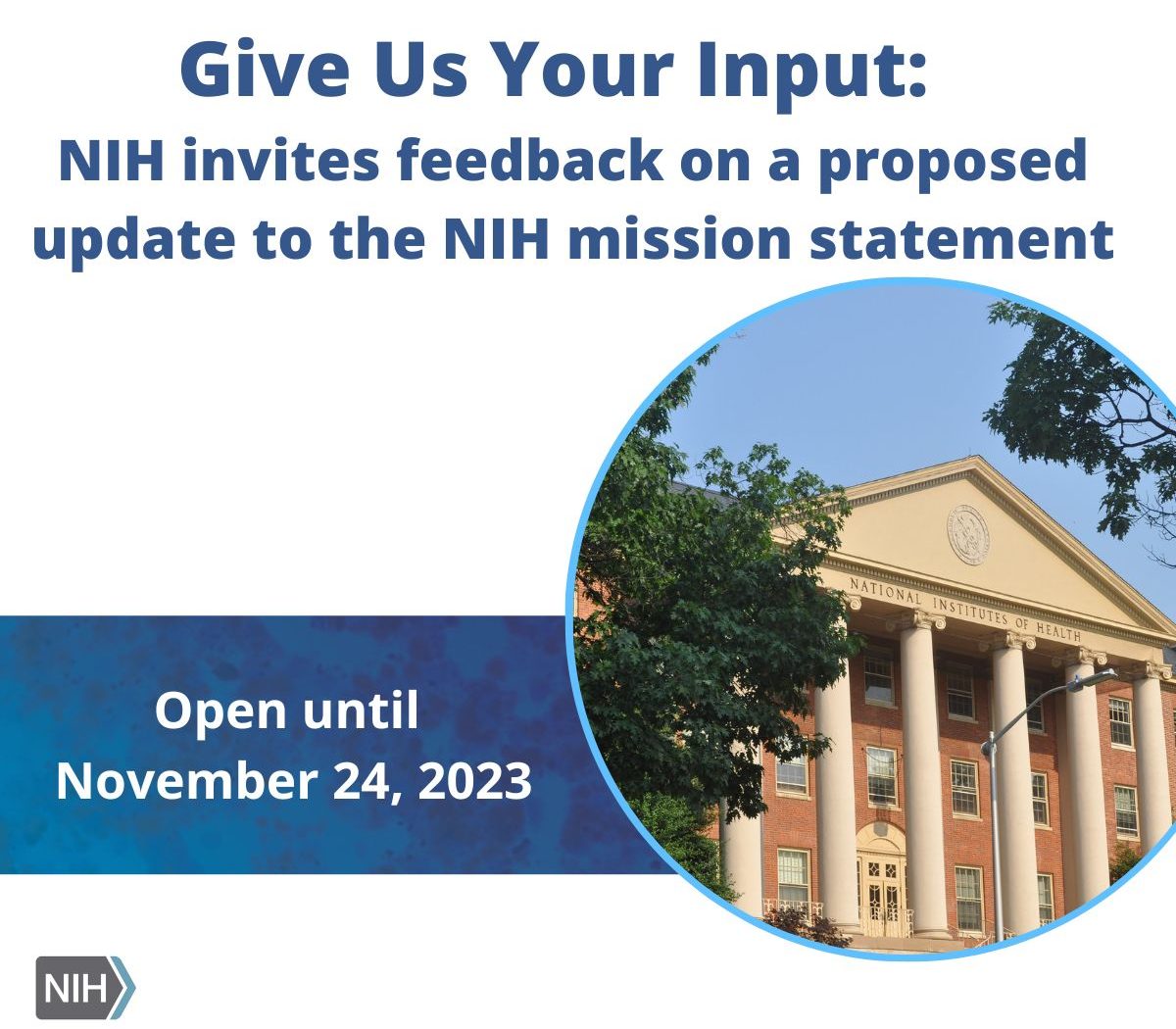 Give Us Your Input:
NIH invites feedback on a proposed update to the NIH mission statement

NATIONAL INSTITUTES OF HEALTH

Open until
November 24, 2023

NIH